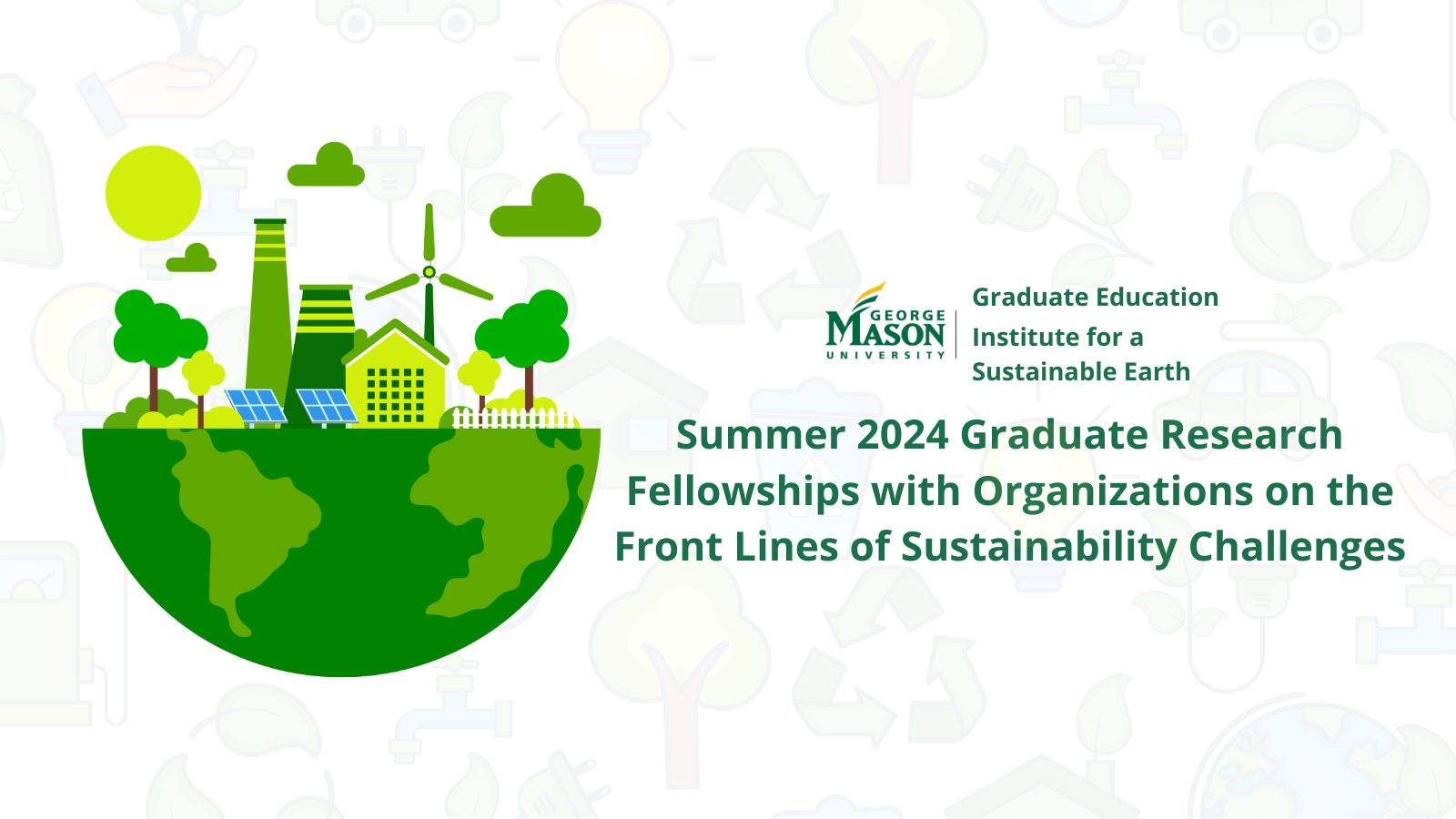 GEORGE MASON UNIVERSITY

Graduate Education
Institute for a Sustainable Earth

Summer 2024 Graduate Research Fellowships with Organizations on the Front Lines of Sustainability Challenges